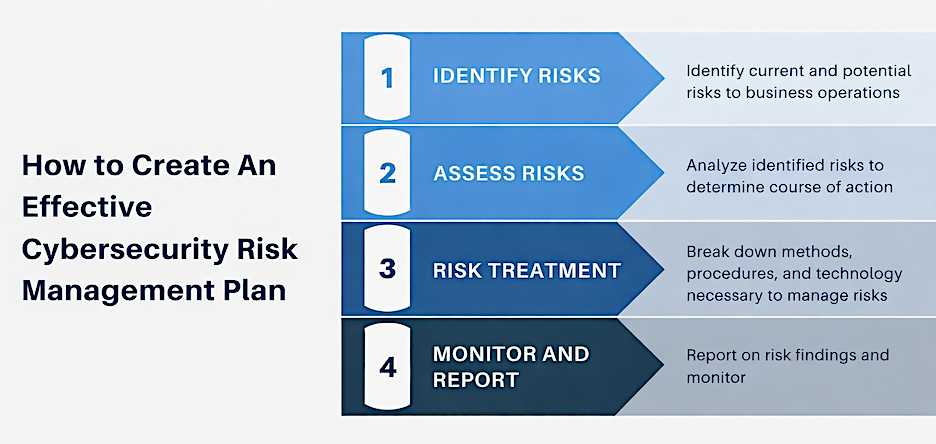 How to Create An Effective Cybersecurity Risk Management Plan

1 IDENTIFY RISKS

Identify current and potential risks to business operations

2 ASSESS RISKS

Analyze identified risks to determine course of action

3 RISK TREATMENT

Break down methods, procedures, and technology necessary to manage risks

4 MONITOR AND REPORT

Report on risk findings and monitor